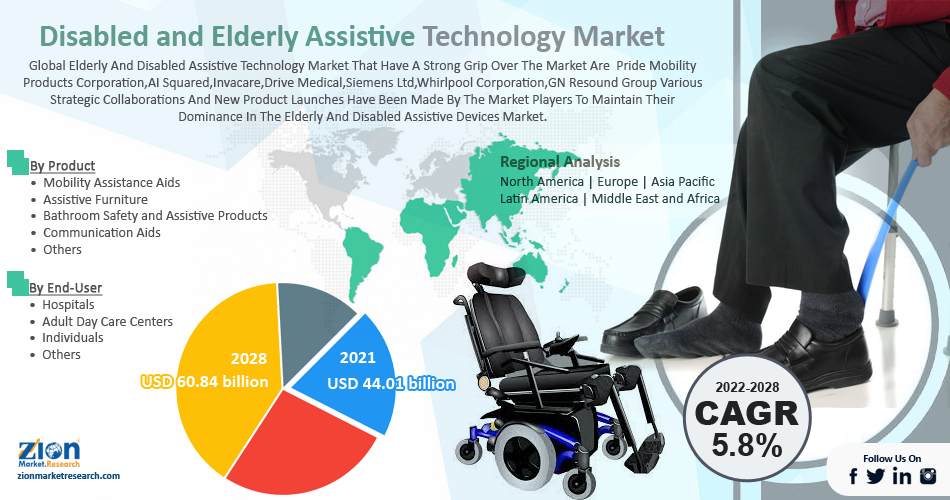 Disabled and Elderly Assistive Technology Market

Global Elderly And Disabled Assistive Technology Market That Have A Strong Grip Over The Market Are Pride Mobility Products Corporation,AI Squared,Invacare,Drive Medical,Siemens Ltd,Whirlpool Corporation,GN Resound Group Various Strategic Collaborations And New Product Launches Have Been Made By The Market Players To Maintain Their Dominance In The Elderly And Disabled Assistive Devices Market.

By Product
• Mobility Assistance Aids
• Assistive Furniture
• Bathroom Safety and Assistive Products
• Communication Aids
• Others

By End-User
• Hospitals
• Adult Day Care Centers
• Individuals
• Others

Regional Analysis
North America | Europe | Asia Pacific
Latin America | Middle East and Africa

2028
USD 60.84 billion

2021
USD 44.01 billion

2022-2028
CAGR
5.8%

Zion Market.Research
zionmarketresearch.com

Follow Us On